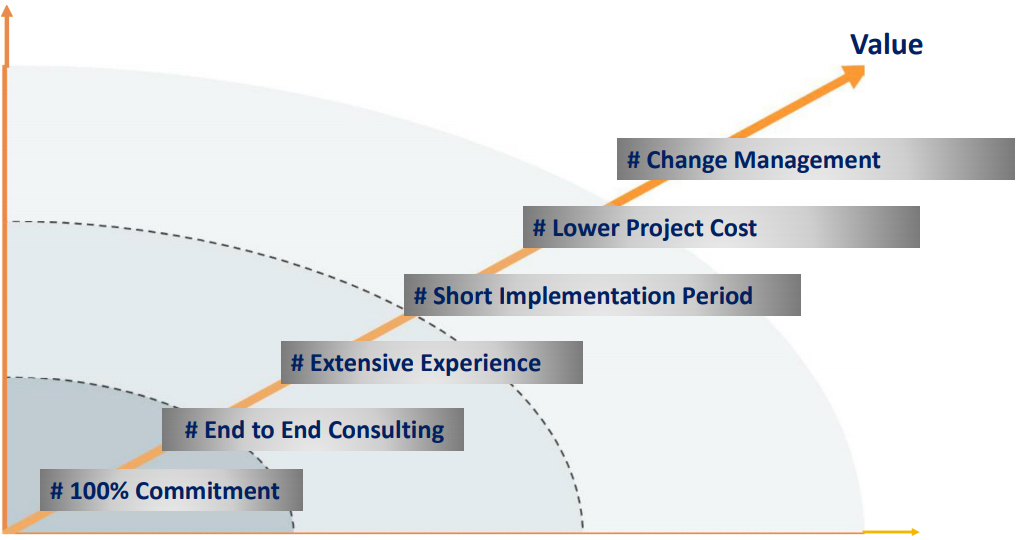 Value

# Change Management

# Lower Project Cost

# Short Implementation Period

# Extensive Experience

# End to End Consulting

# 100% Commitment